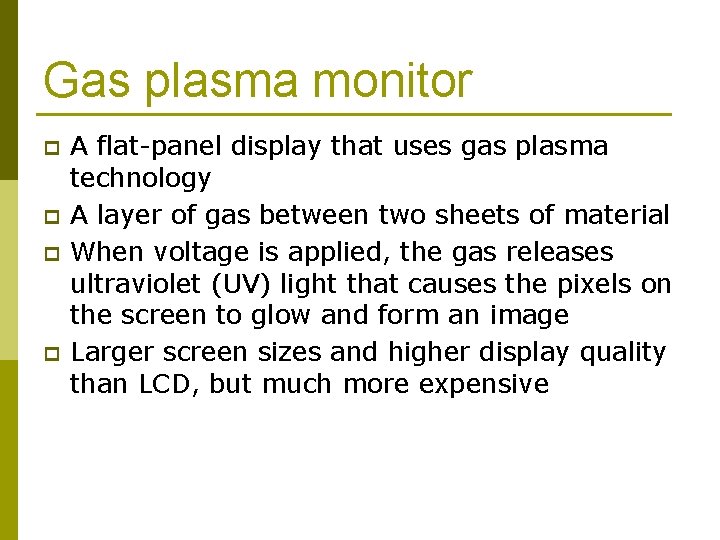 Gas plasma monitor

- A flat-panel display that uses gas plasma technology
- A layer of gas between two sheets of material
- When voltage is applied, the gas releases ultraviolet (UV) light that causes the pixels on the screen to glow and form an image
- Larger screen sizes and higher display quality than LCD, but much more expensive